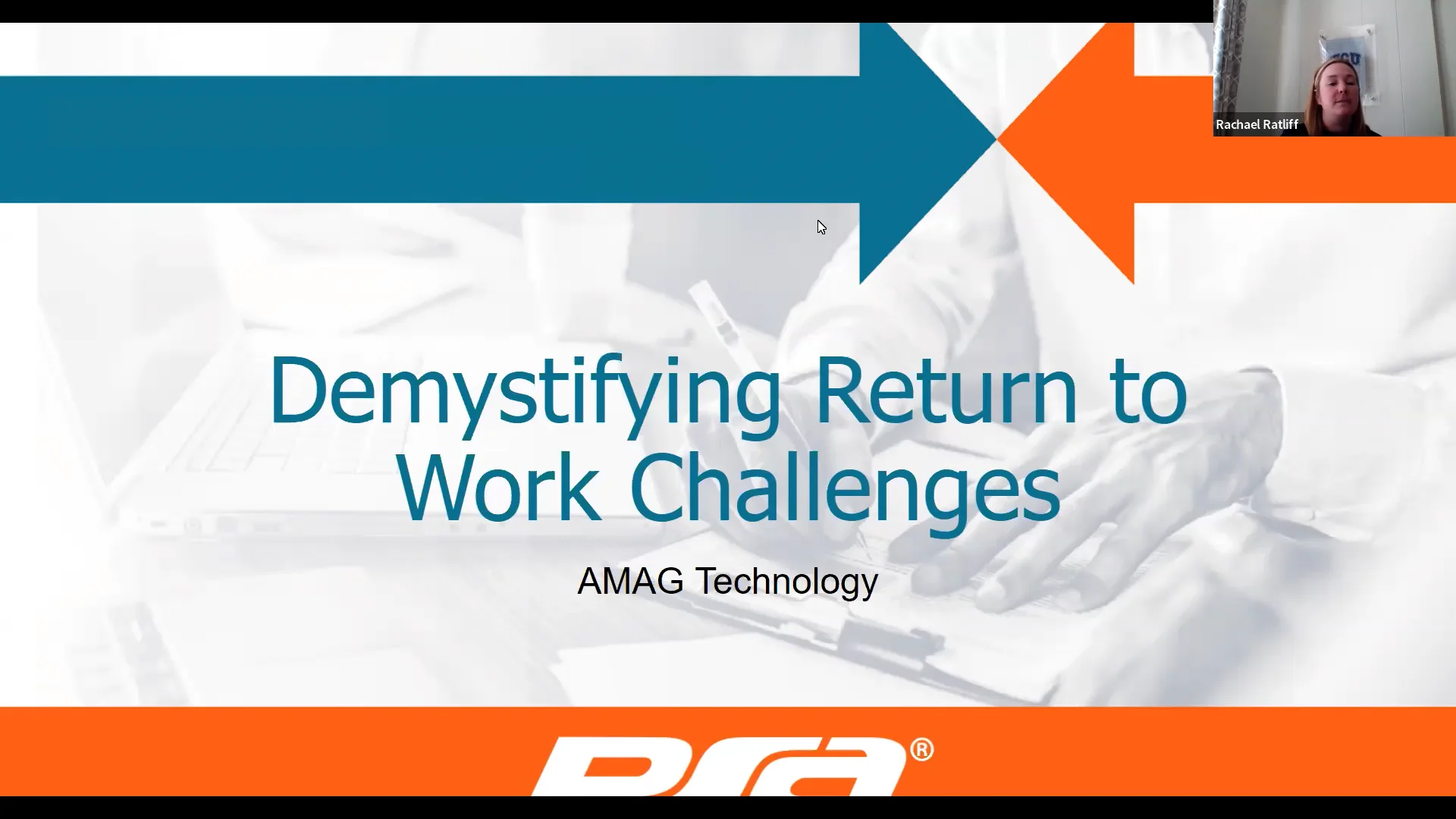 Rachael Ratliff

Demystifying Return to Work Challenges

AMAG Technology

PSA®